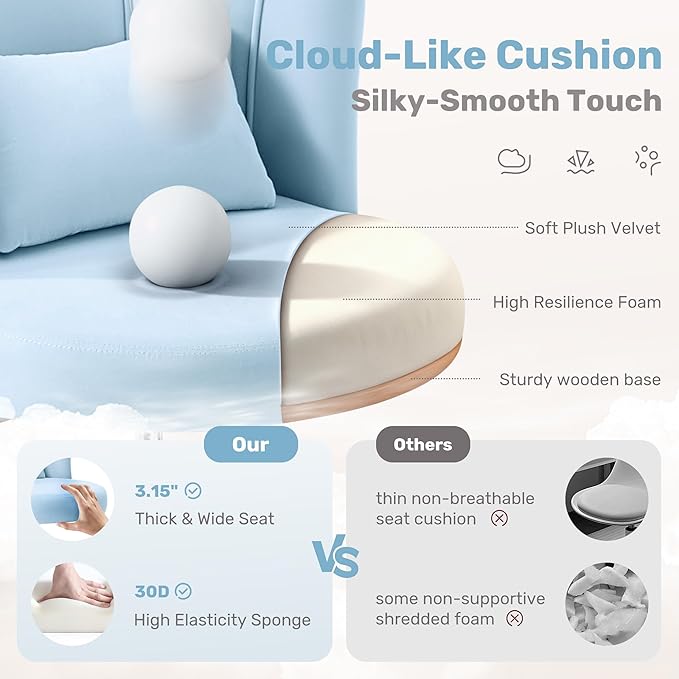 Cloud-Like Cushion
Silky-Smooth Touch

Soft Plush Velvet

High Resilience Foam

Sturdy wooden base

Our

3.15"
Thick & Wide Seat

30D
High Elasticity Sponge

VS

Others

thin non-breathable seat cushion

some non-supportive shredded foam